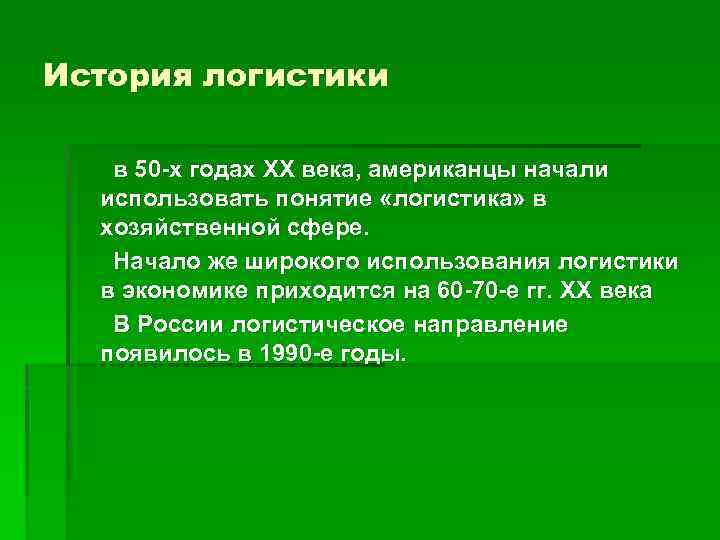 История логистики

в 50-х годах XX века, американцы начали использовать понятие «логистика» в хозяйственной сфере.

Начало же широкого использования логистики в экономике приходится на 60-70-е гг. XX века

В России логистическое направление появилось в 1990-е годы.